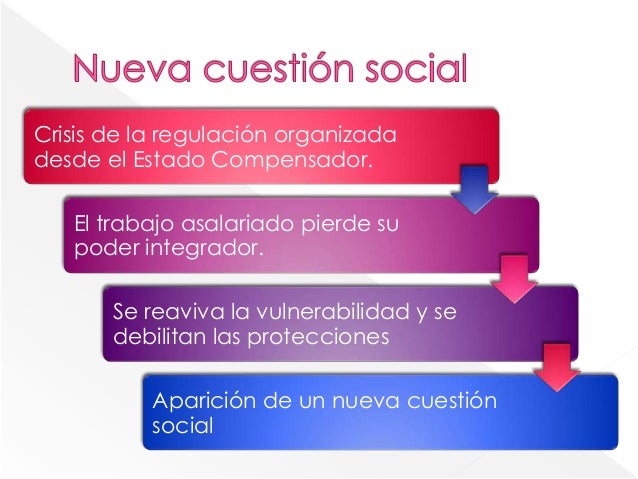 Nueva cuestión social

Crisis de la regulación organizada desde el Estado Compensador.

El trabajo asalariado pierde su poder integrador.

Se reaviva la vulnerabilidad y se debilitan las protecciones

Aparición de un nueva cuestión social